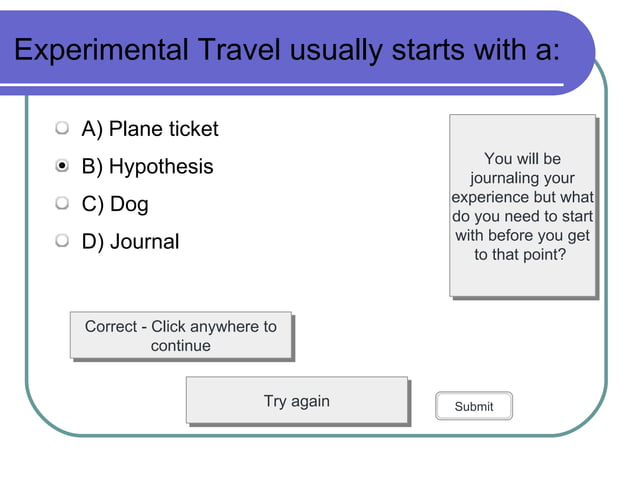 Experimental Travel usually starts with a:

A) Plane ticket
B) Hypothesis
C) Dog
D) Journal

You will be journaling your experience but what do you need to start with before you get to that point?

Correct - Click anywhere to continue

Try again

Submit